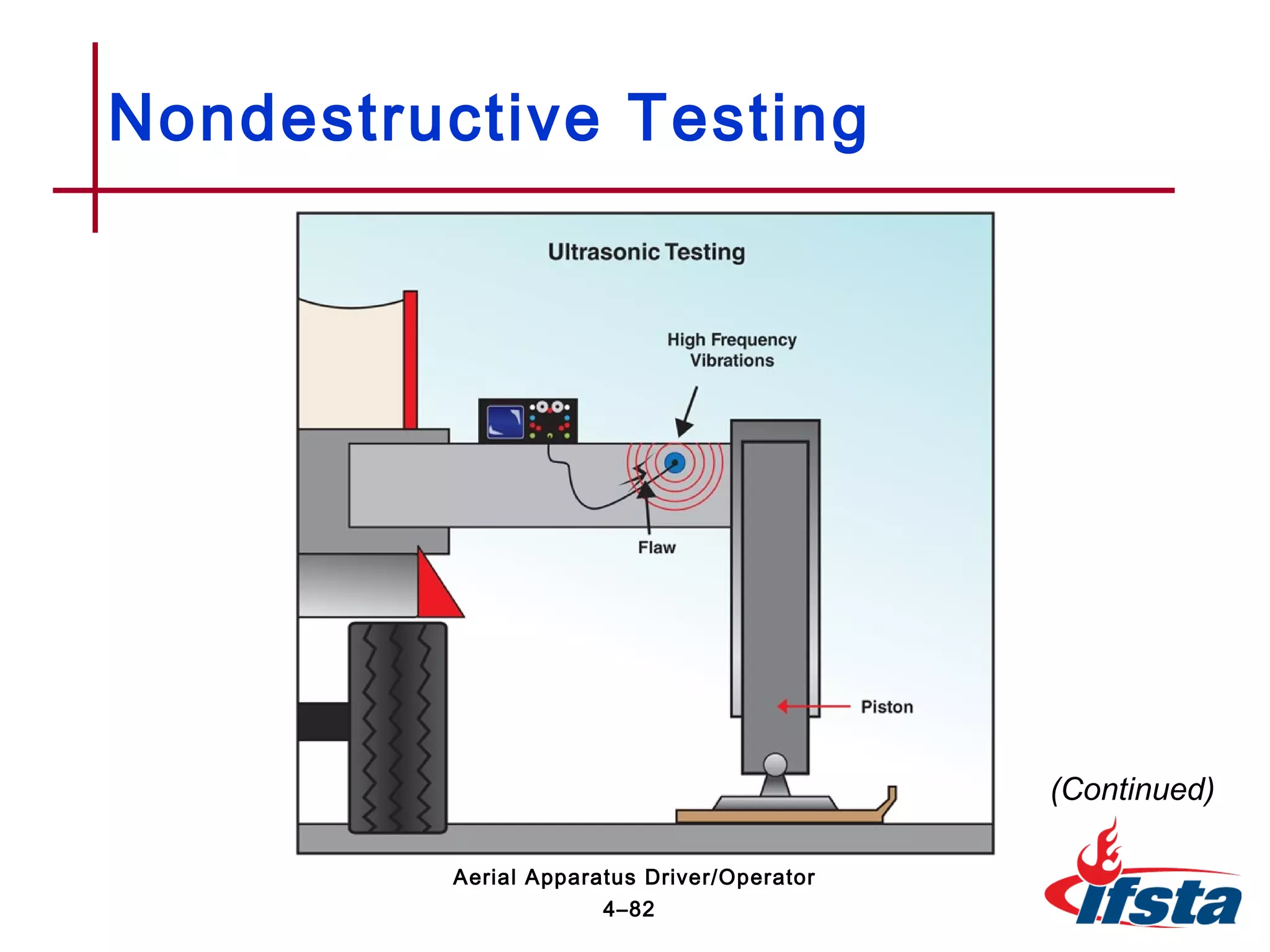 Nondestructive Testing

Ultrasonic Testing

High Frequency Vibrations

Flaw

Piston

(Continued)

Aerial Apparatus Driver/Operator

4–82

ifsta